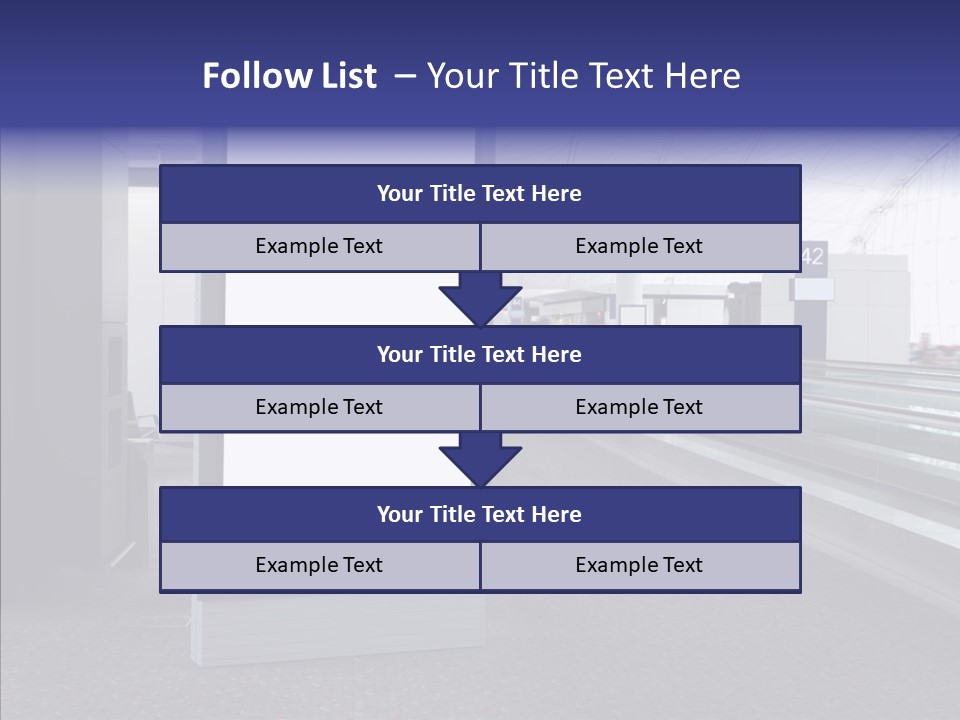 Follow List – Your Title Text Here

Your Title Text Here

Example Text

Example Text

42

Your Title Text Here

Example Text

Example Text

Your Title Text Here

Example Text

Example Text